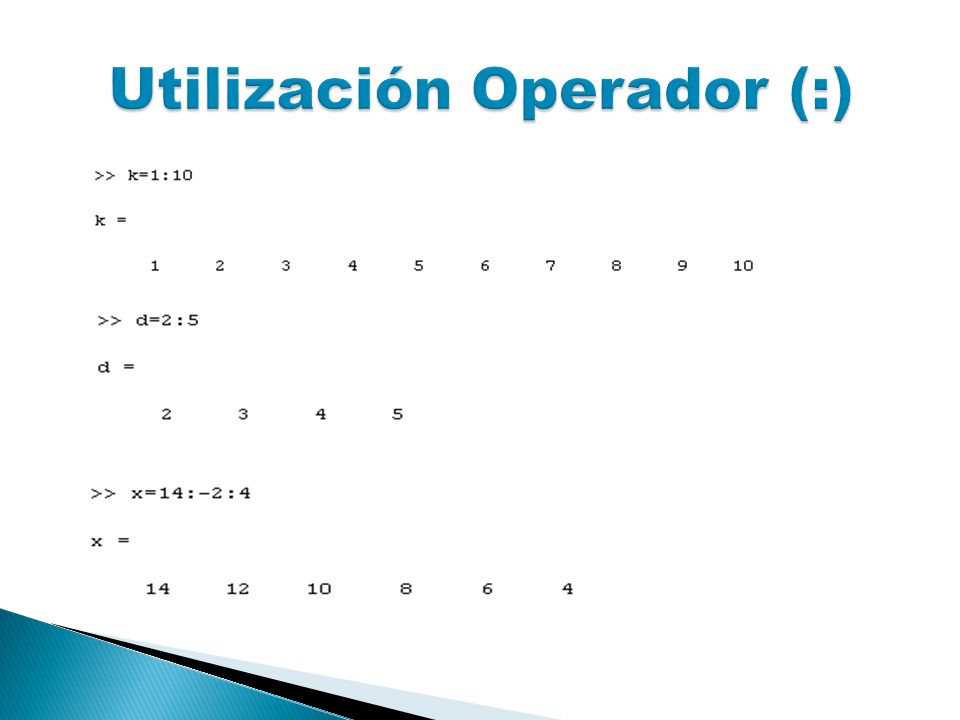 Utilización Operador (:)

>> k=1:10

k =

1 2 3 4 5 6 7 8 9 10

>> d=2:5

d =

2 3 4 5

>> x=14:-2:4

x =

14 12 10 8 6 4